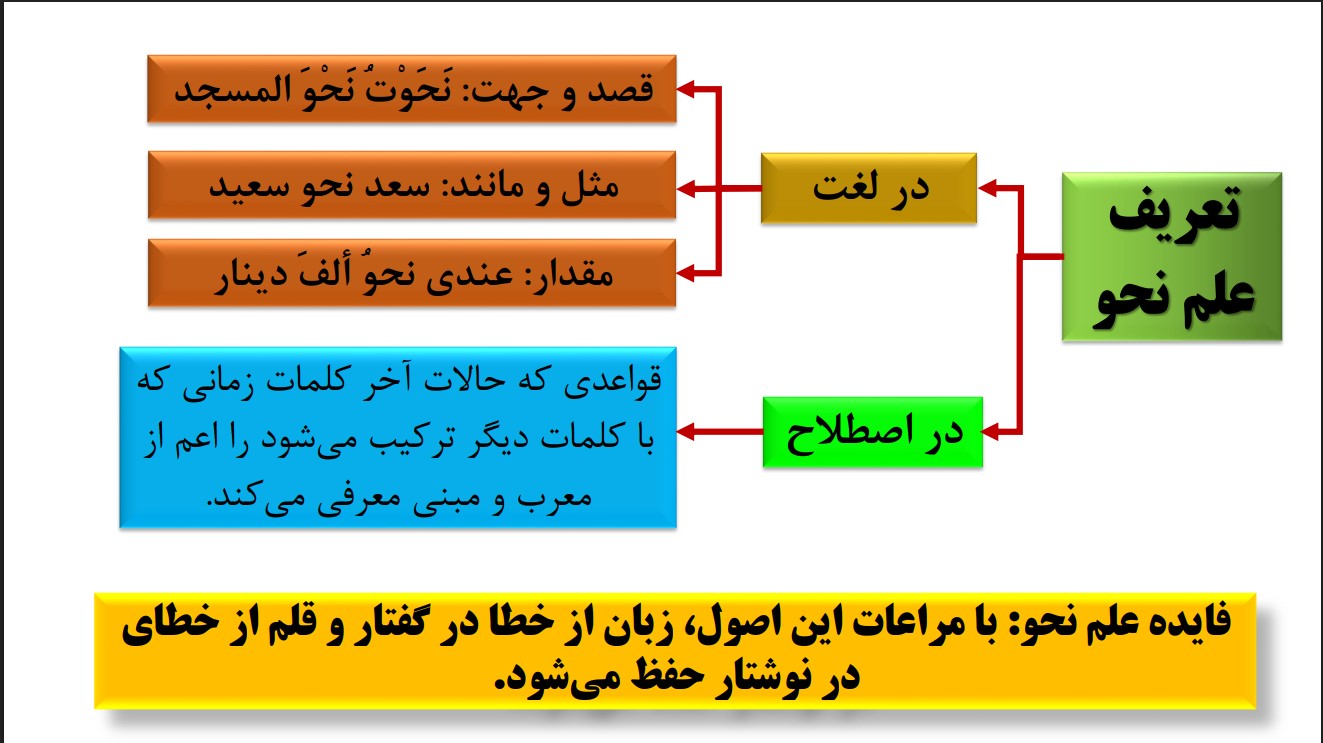 تعریف علم نحو

در لغت

قصد و جهت: نَحَوْتُ نَحْوَ المسجد

مثل و مانند: سعد نحو سعید

مقدار: عندی نحوُ ألفَ دینار

در اصطلاح

قواعدی که حالات آخر کلمات زمانی که با کلمات دیگر ترکیب می‌شود را اعم از معرب و مبنی معرفی می‌کند.

فایده علم نحو: با مراعات این اصول، زبان از خطا در گفتار و قلم از خطای در نوشتار حفظ می‌شود.